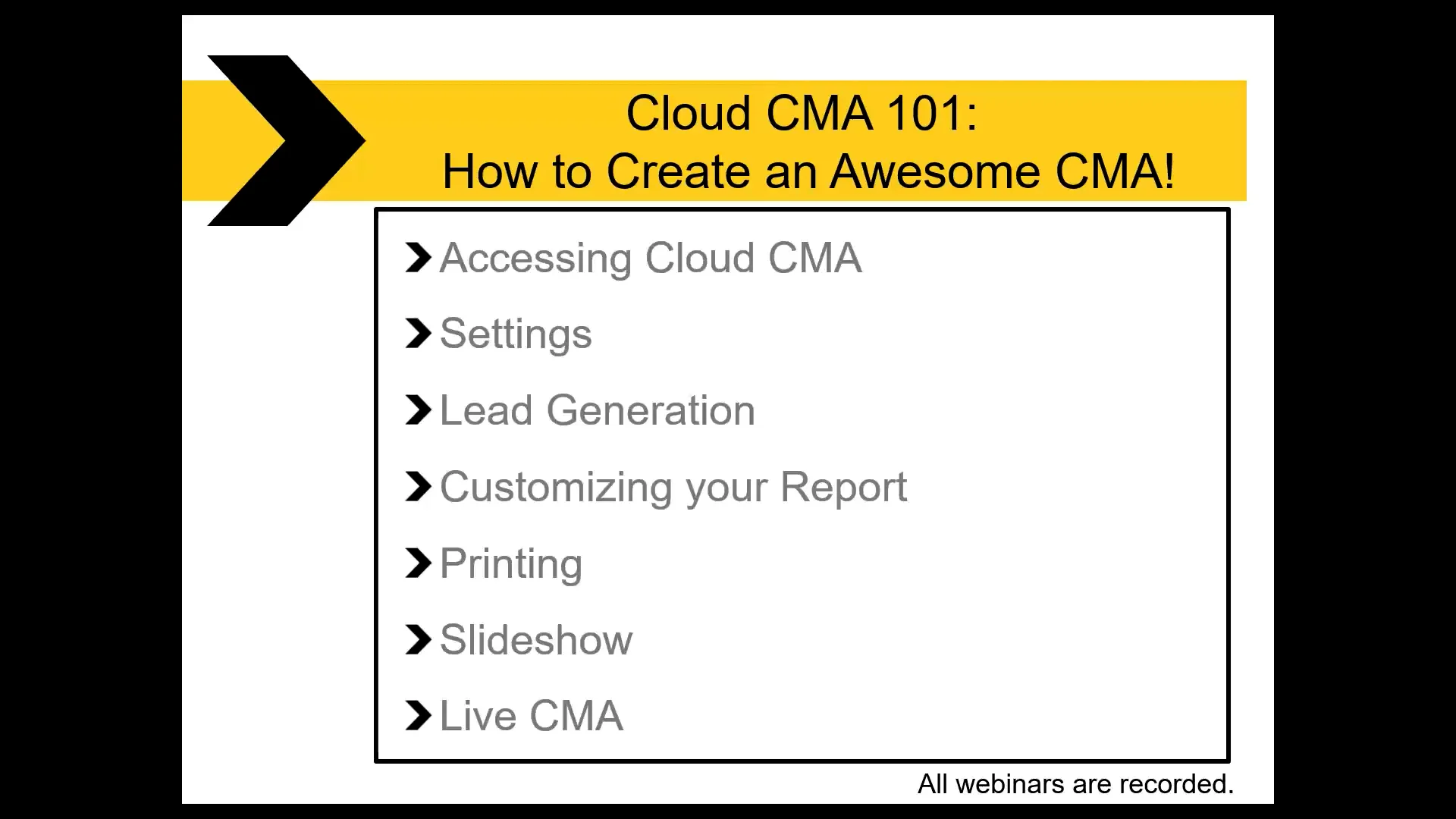 Cloud CMA 101:
How to Create an Awesome CMA!

Accessing Cloud CMA

Settings

Lead Generation

Customizing your Report

Printing

Slideshow

Live CMA

All webinars are recorded.